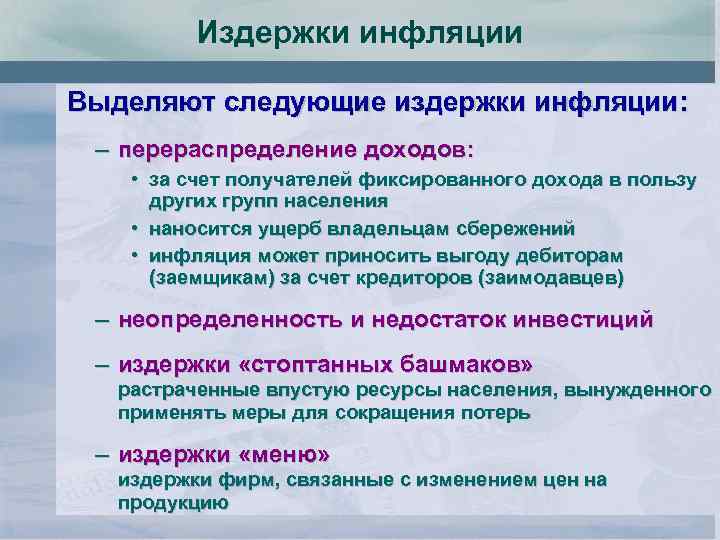 Издержки инфляции

Выделяют следующие издержки инфляции:

– перераспределение доходов:
• за счет получателей фиксированного дохода в пользу других групп населения
• наносится ущерб владельцам сбережений
• инфляция может приносить выгоду дебиторам (заемщикам) за счет кредиторов (заимодавцев)

– неопределенность и недостаток инвестиций

– издержки «стоптанных башмаков»
растраченные впустую ресурсы населения, вынужденного применять меры для сокращения потерь

– издержки «меню»
издержки фирм, связанные с изменением цен на продукцию